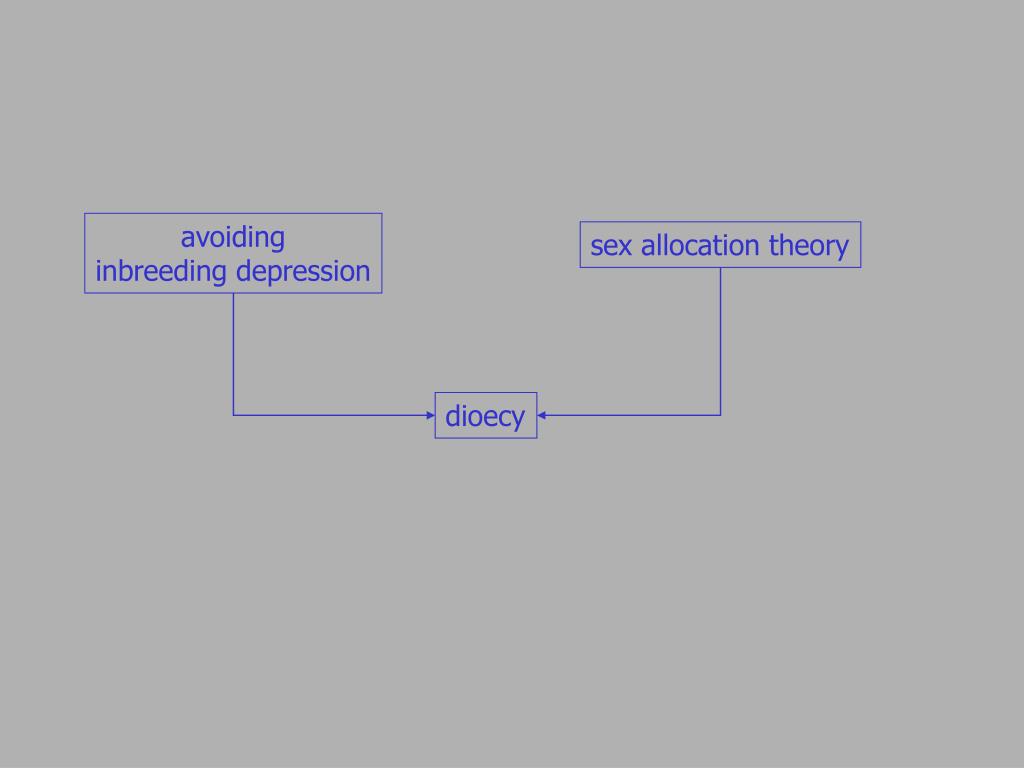 avoiding
inbreeding depression

sex allocation theory

dioecy